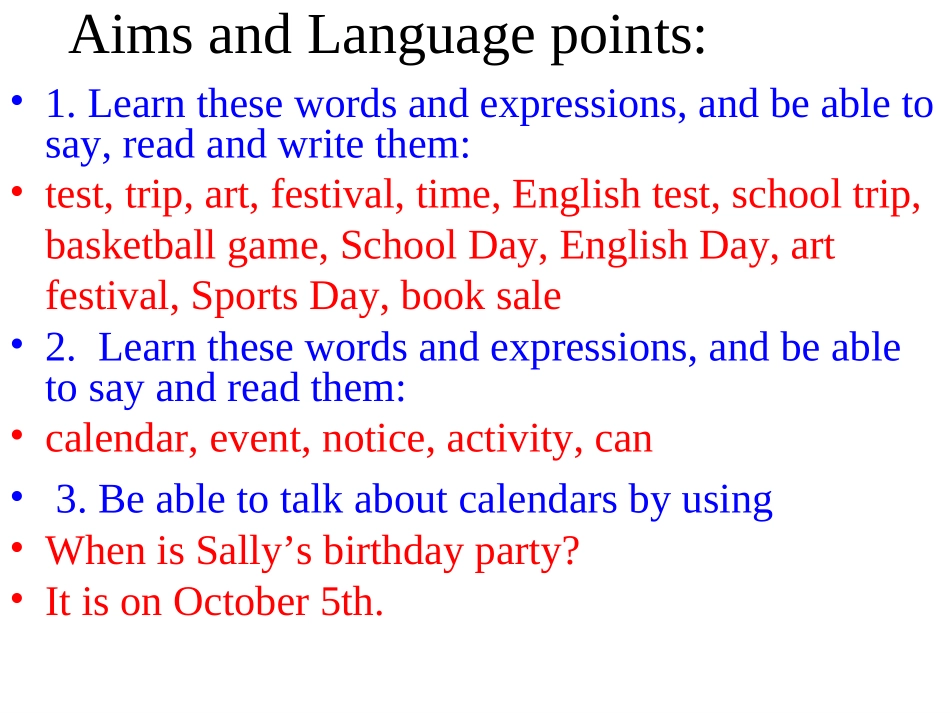 Aims and Language points:

• 1. Learn these words and expressions, and be able to say, read and write them:
• test, trip, art, festival, time, English test, school trip, basketball game, School Day, English Day, art festival, Sports Day, book sale
• 2. Learn these words and expressions, and be able to say and read them:
• calendar, event, notice, activity, can
• 3. Be able to talk about calendars by using
• When is Sally’s birthday party?
• It is on October 5th.